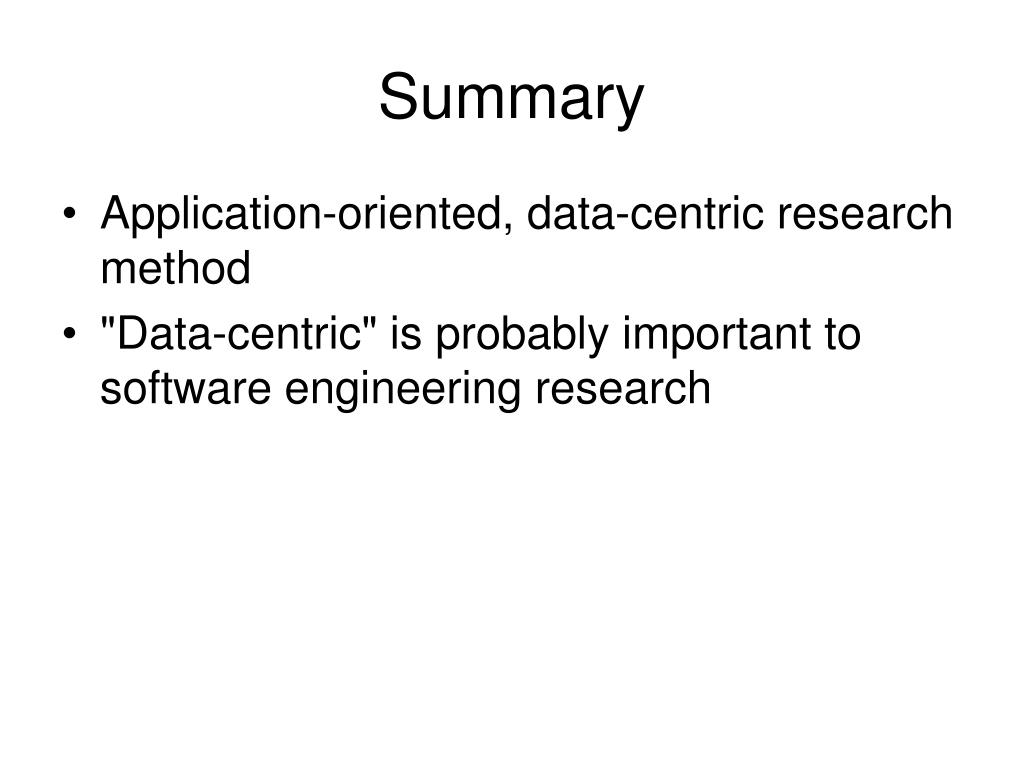 Summary

• Application-oriented, data-centric research method
• "Data-centric" is probably important to software engineering research